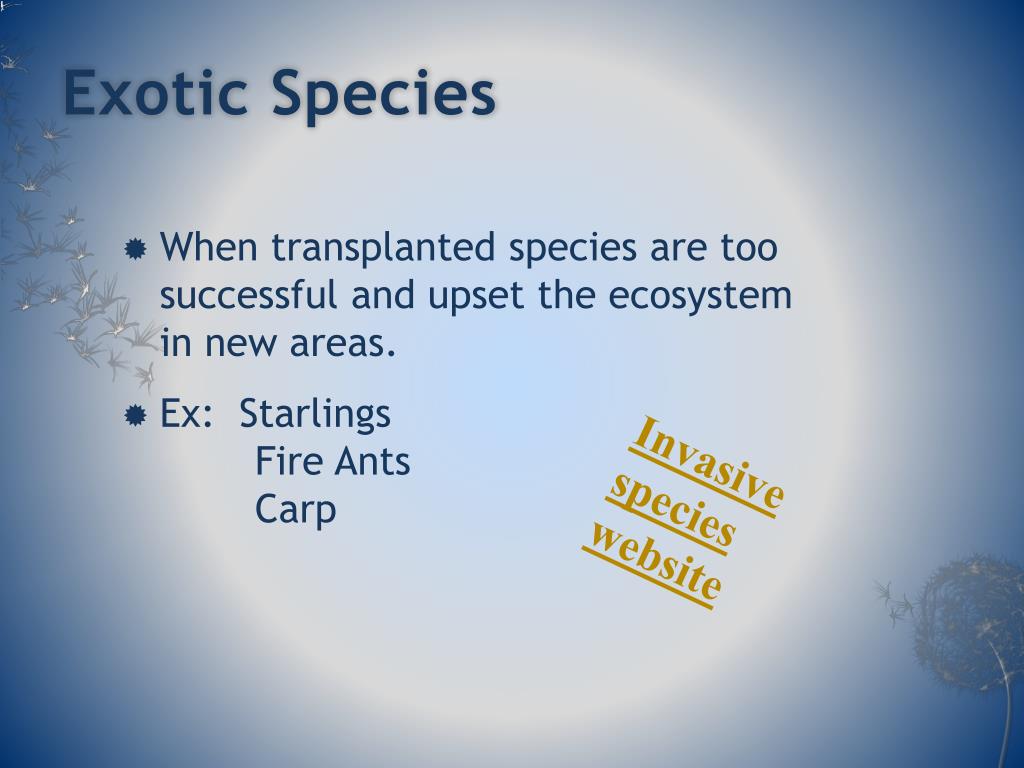 Exotic Species

When transplanted species are too successful and upset the ecosystem in new areas.

Ex: Starlings
Fire Ants
Carp

Invasive species website